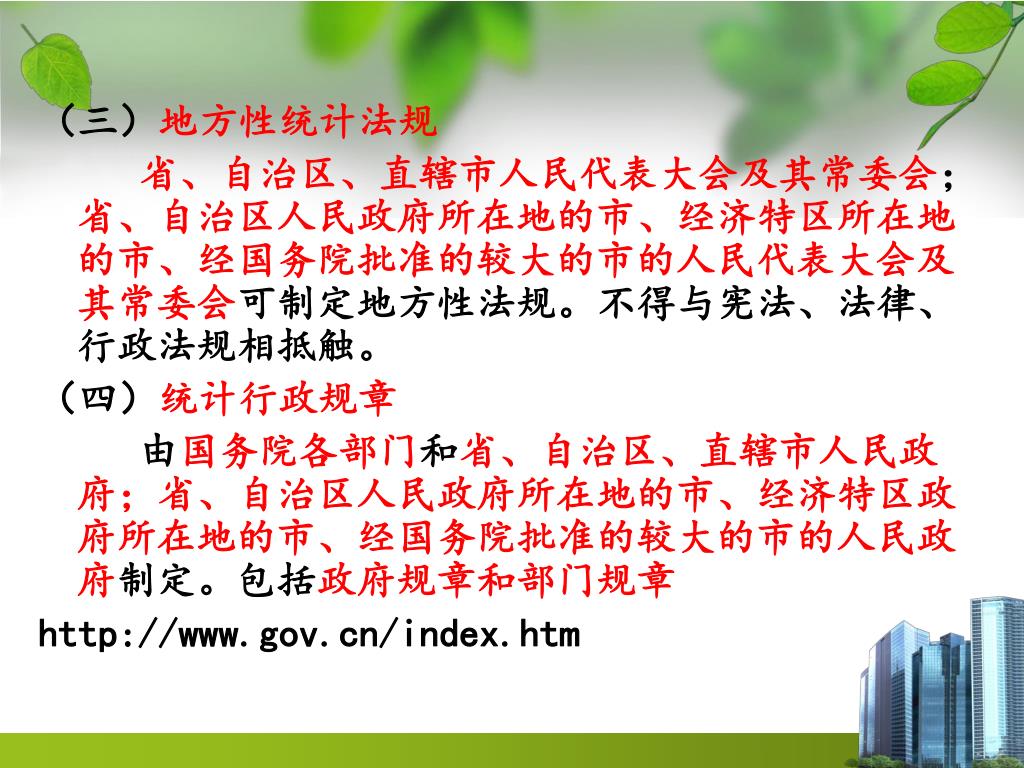 （三）地方性统计法规

省、自治区、直辖市人民代表大会及其常委会；省、自治区人民政府所在地的市、经济特区所在地的市、经国务院批准的较大的市的人民代表大会及其常委会可制定地方性法规。不得与宪法、法律、行政法规相抵触。

（四）统计行政规章

由国务院各部门和省、自治区、直辖市人民政府；省、自治区人民政府所在地的市、经济特区政府所在地的市、经国务院批准的较大的市的人民政府制定。包括政府规章和部门规章

http://www.gov.cn/index.htm